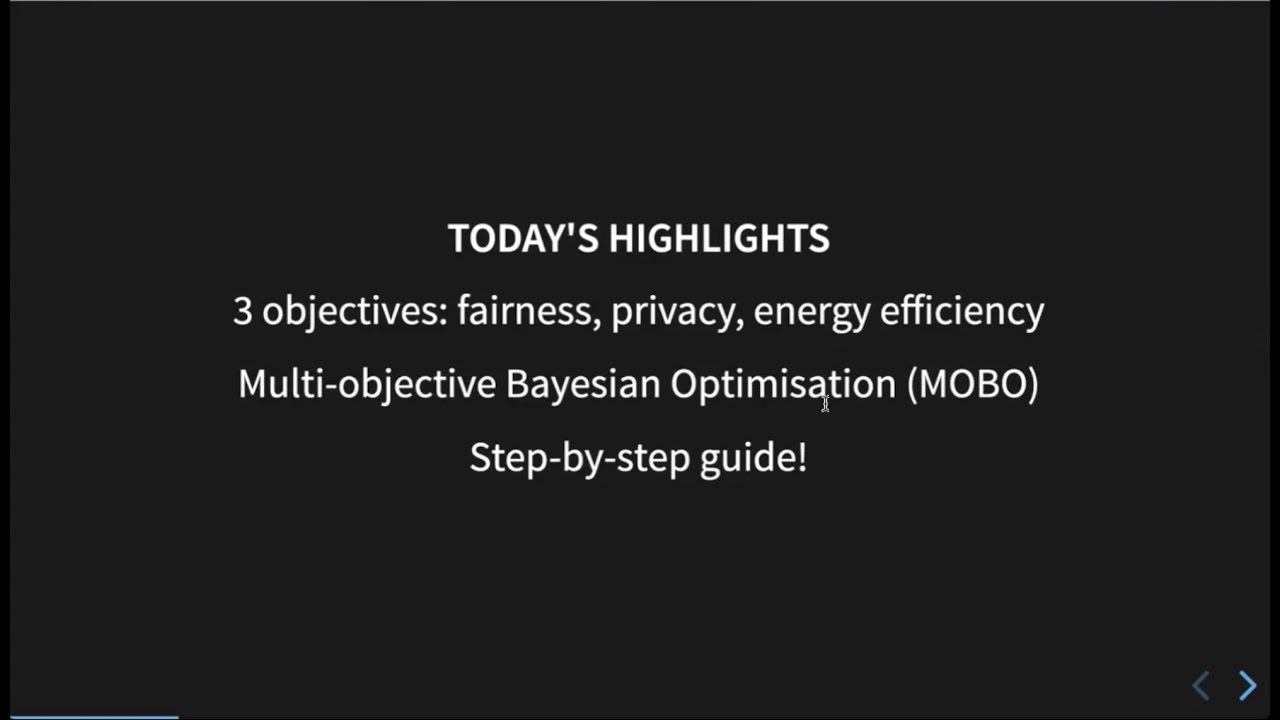 TODAY'S HIGHLIGHTS

3 objectives: fairness, privacy, energy efficiency

Multi-objective Bayesian Optimisation (MOBO)

Step-by-step guide!